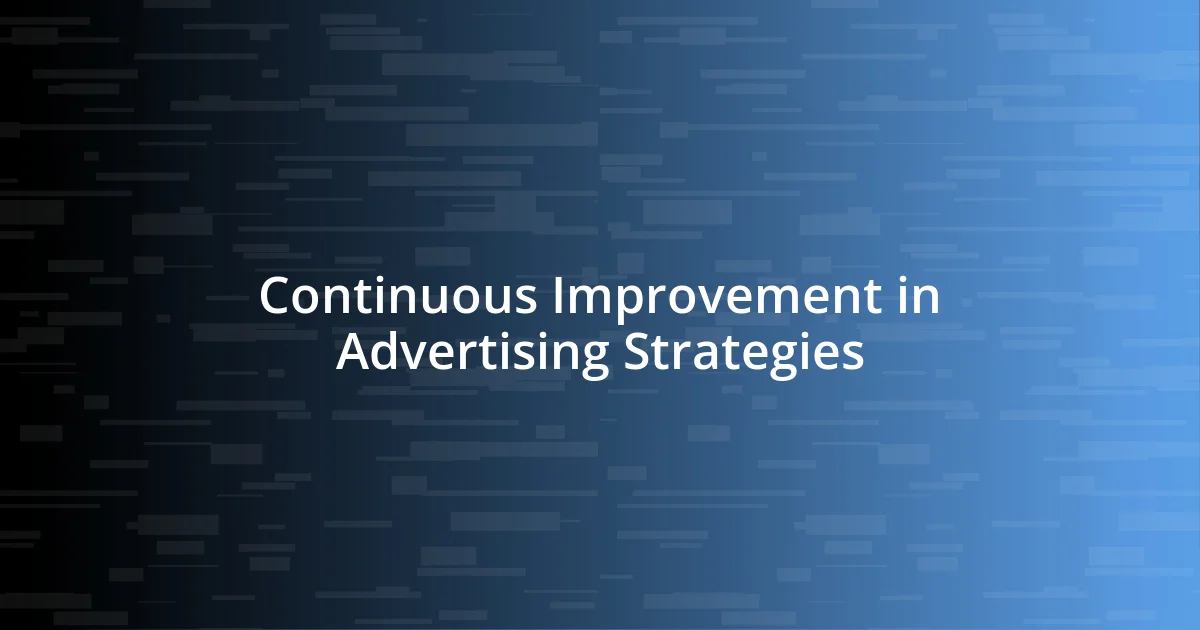 Continuous Improvement in Advertising Strategies